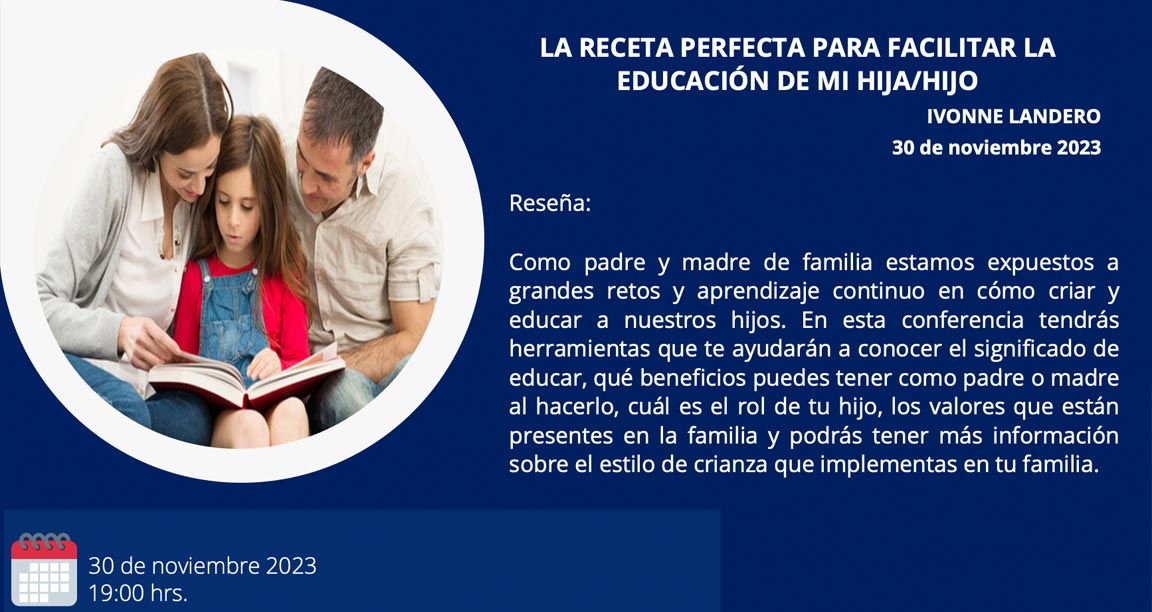 LA RECETA PERFECTA PARA FACILITAR LA EDUCACIÓN DE MI HIJA/HIJO

IVONNE LANDERO

30 de noviembre 2023

Reseña:

Como padre y madre de familia estamos expuestos a grandes retos y aprendizaje continuo en cómo criar y educar a nuestros hijos. En esta conferencia tendrás herramientas que te ayudarán a conocer el significado de educar, qué beneficios puedes tener como padre o madre al hacerlo, cuál es el rol de tu hijo, los valores que están presentes en la familia y podrás tener más información sobre el estilo de crianza que implementas en tu familia.

30 de noviembre 2023
19:00 hrs.